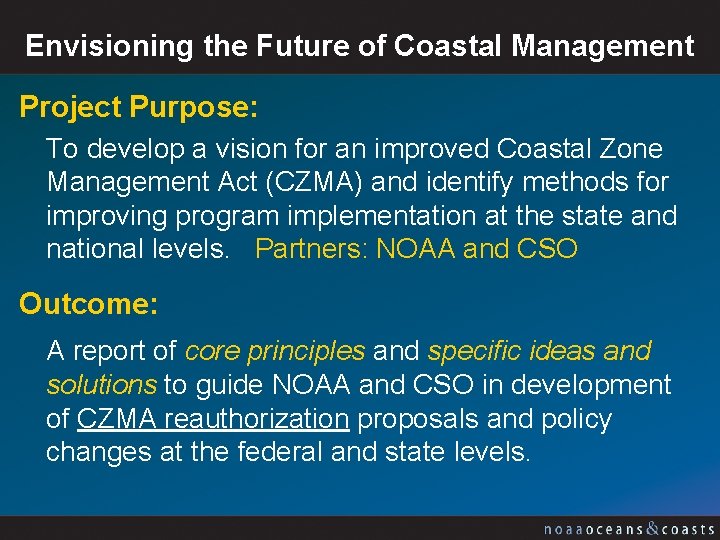 Envisioning the Future of Coastal Management

Project Purpose:

To develop a vision for an improved Coastal Zone Management Act (CZMA) and identify methods for improving program implementation at the state and national levels. Partners: NOAA and CSO

Outcome:

A report of core principles and specific ideas and solutions to guide NOAA and CSO in development of CZMA reauthorization proposals and policy changes at the federal and state levels.

noaaoceans&coasts